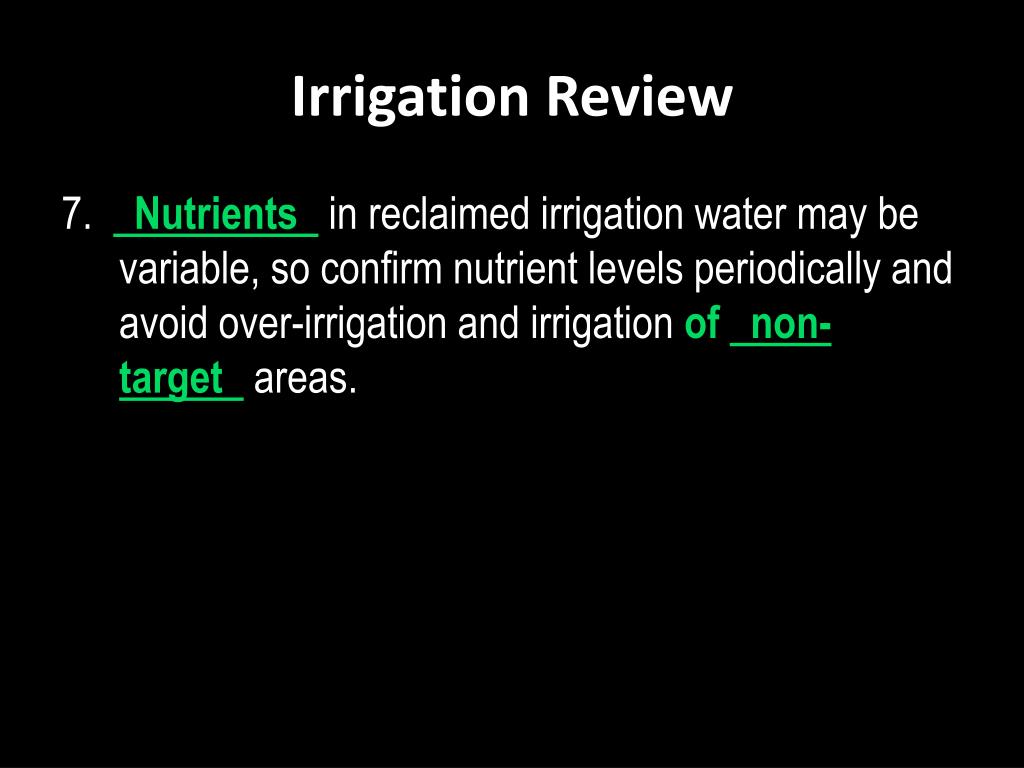 Irrigation Review

7. _Nutrients_ in reclaimed irrigation water may be variable, so confirm nutrient levels periodically and avoid over-irrigation and irrigation of _non-target_ areas.